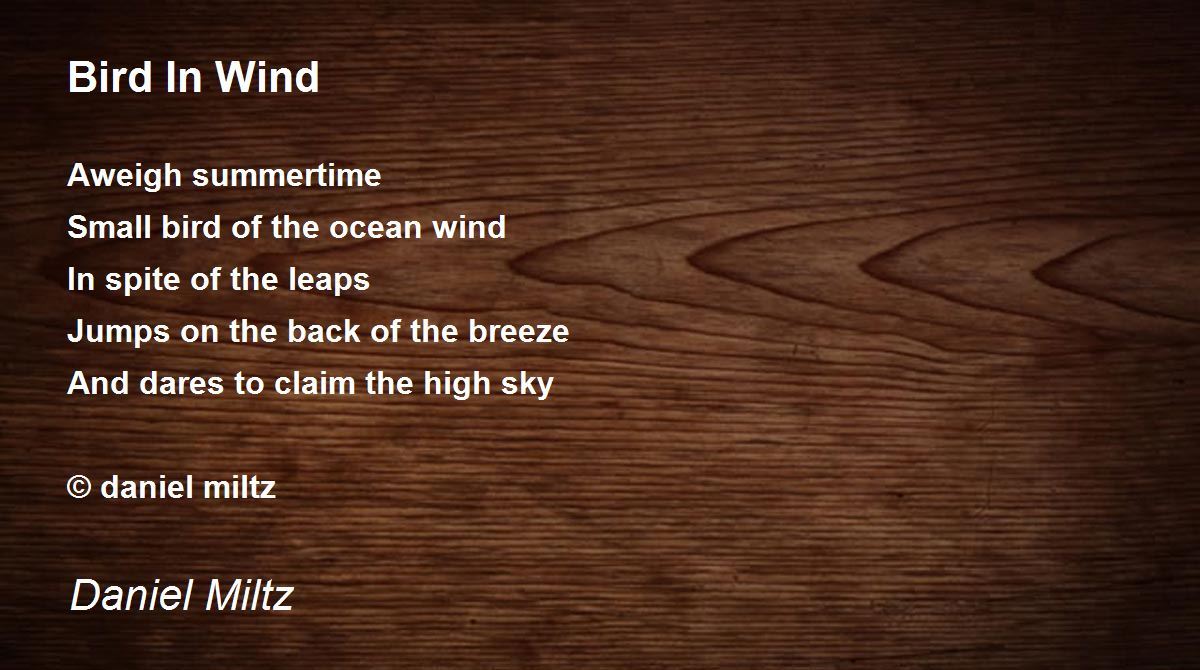 Bird In Wind

Aweigh summertime
Small bird of the ocean wind
In spite of the leaps
Jumps on the back of the breeze
And dares to claim the high sky

© daniel miltz

Daniel Miltz